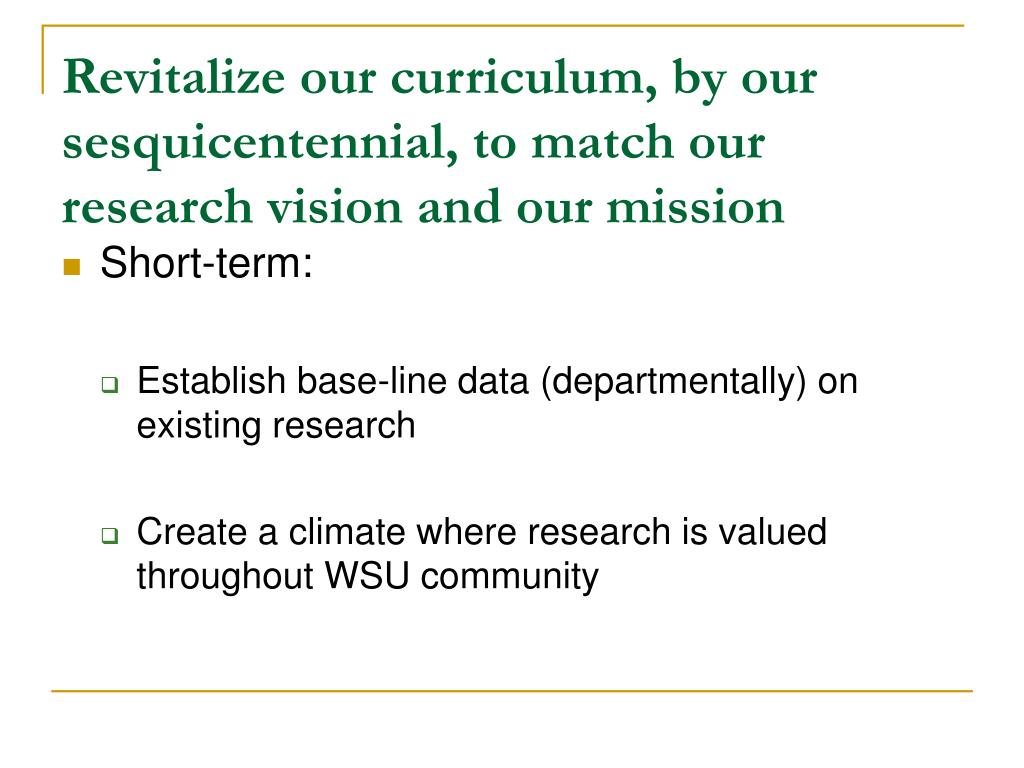 Revitalize our curriculum, by our sesquicentennial, to match our research vision and our mission

Short-term:

Establish base-line data (departmentally) on existing research

Create a climate where research is valued throughout WSU community